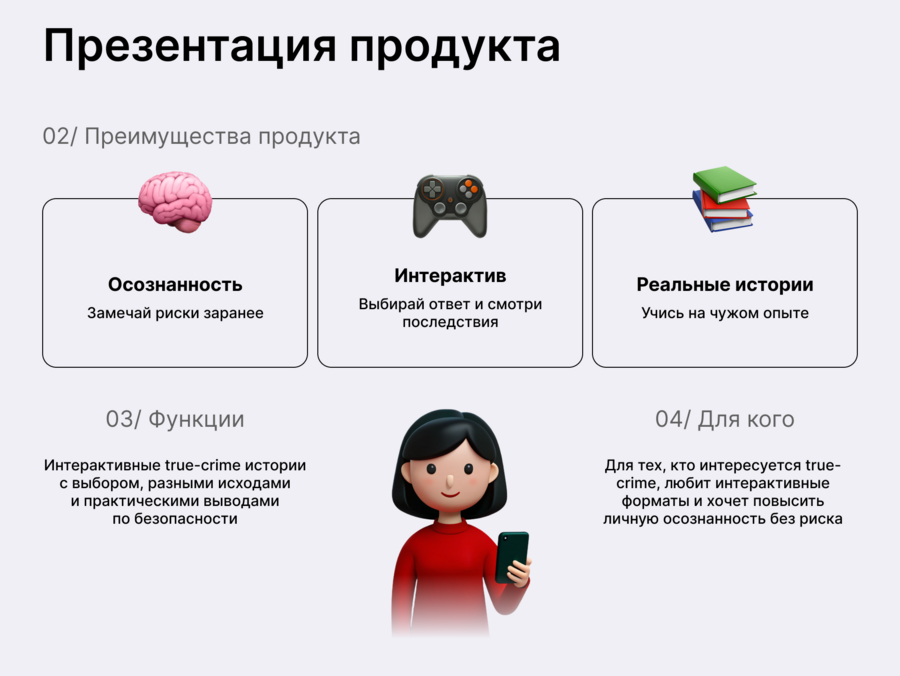 Презентация продукта

02/ Преимущества продукта

Осознанность
Замечай риски заранее

Интерактив
Выбирай ответ и смотри последствия

Реальные истории
Учись на чужом опыте

03/ Функции

Интерактивные true-crime истории с выбором, разными исходами и практическими выводами по безопасности

04/ Для кого

Для тех, кто интересуется true-crime, любит интерактивные форматы и хочет повысить личную осознанность без риска